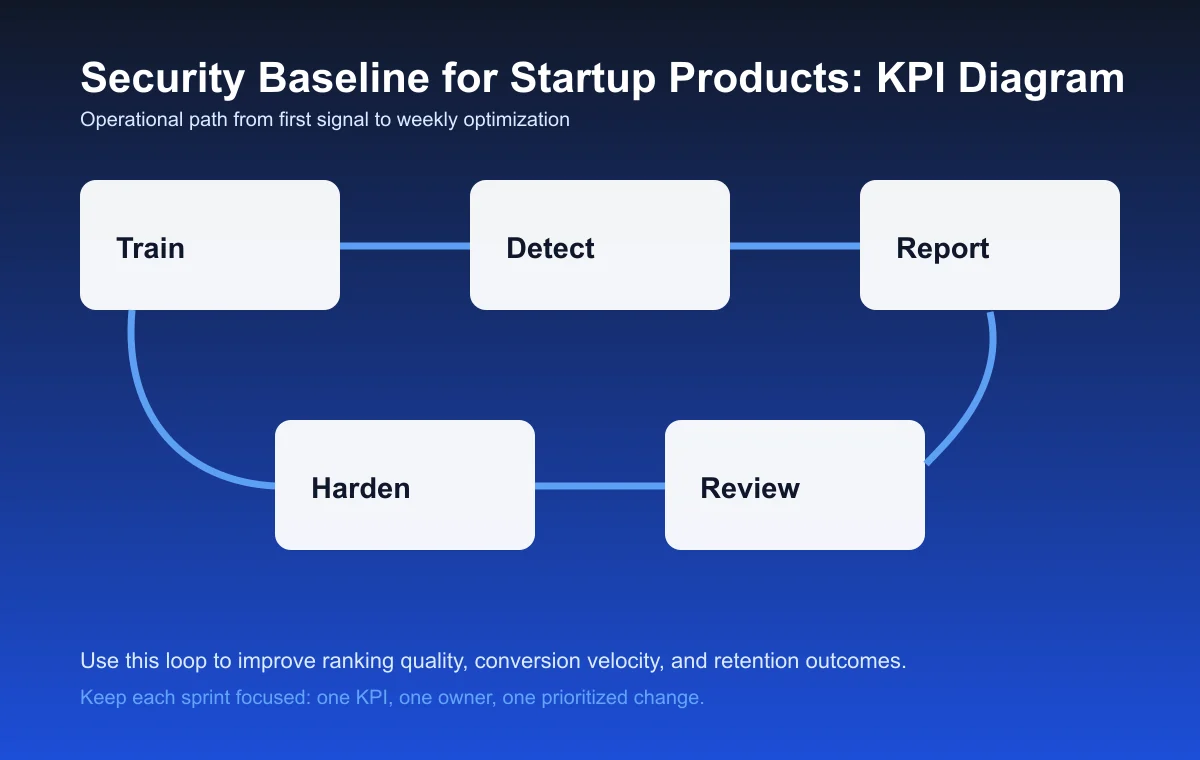 Security Baseline for Startup Products: KPI Diagram
Operational path from first signal to weekly optimization

Train

Detect

Report

Harden

Review

Use this loop to improve ranking quality, conversion velocity, and retention outcomes.
Keep each sprint focused: one KPI, one owner, one prioritized change.